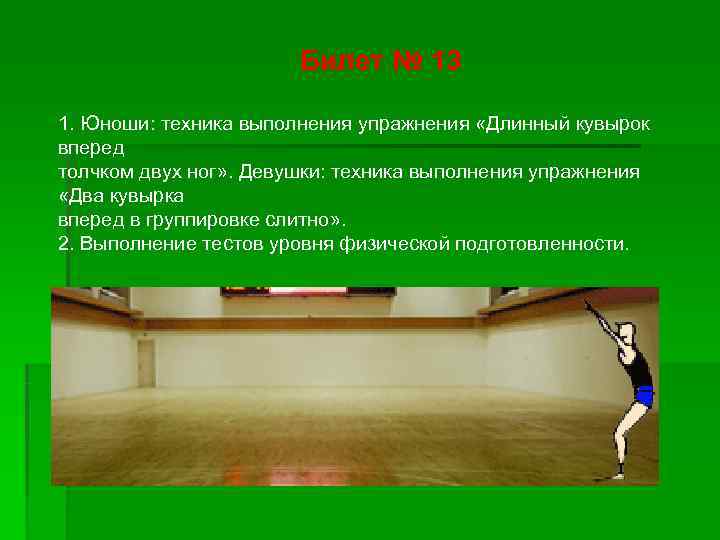 Билет № 13

1. Юноши: техника выполнения упражнения «Длинный кувырок вперед
толчком двух ног». Девушки: техника выполнения упражнения «Два кувырка
вперед в группировке слитно».
2. Выполнение тестов уровня физической подготовленности.